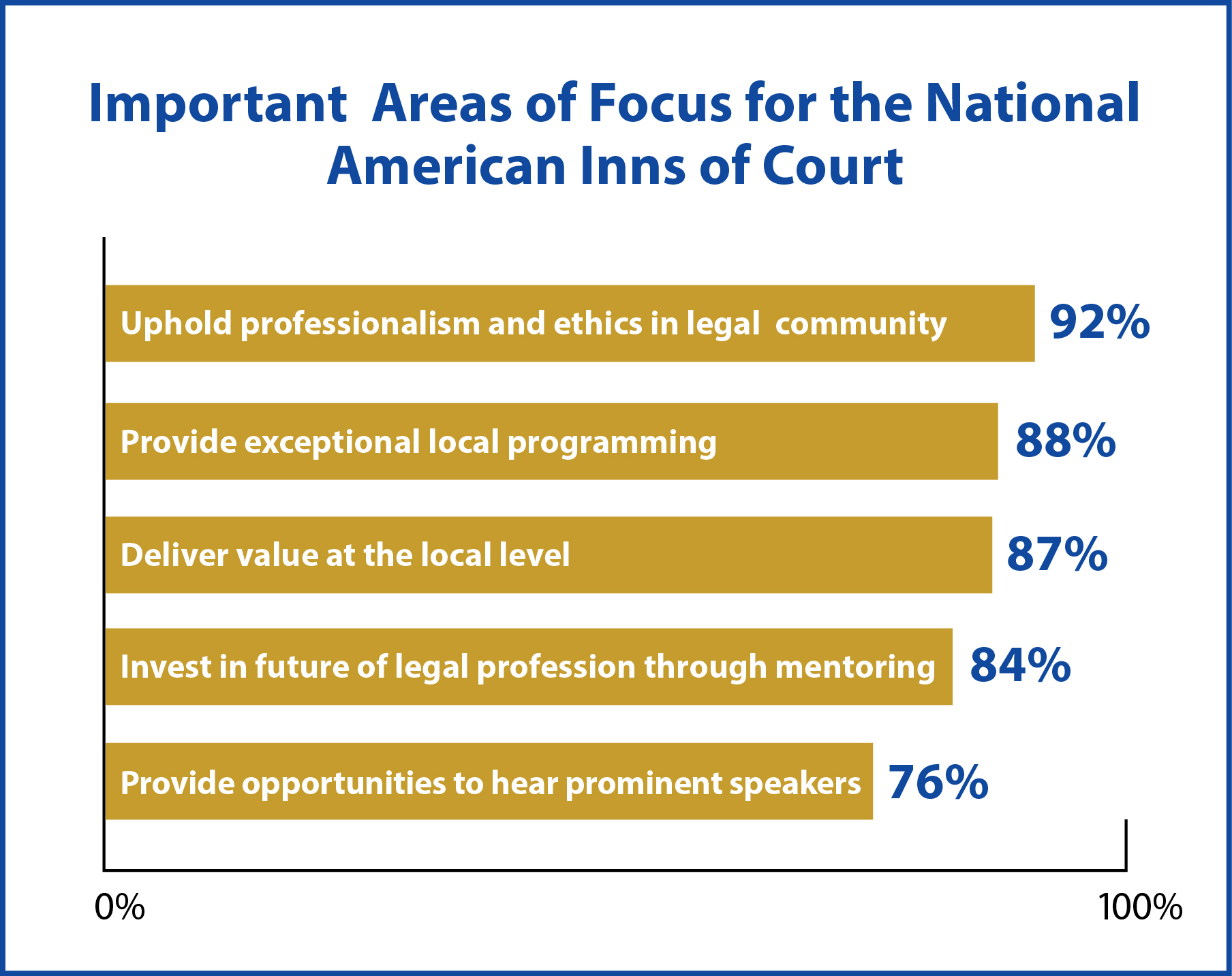 Important Areas of Focus for the National American Inns of Court

Uphold professionalism and ethics in legal community 92%

Provide exceptional local programming 88%

Deliver value at the local level 87%

Invest in future of legal profession through mentoring 84%

Provide opportunities to hear prominent speakers 76%

0%

100%